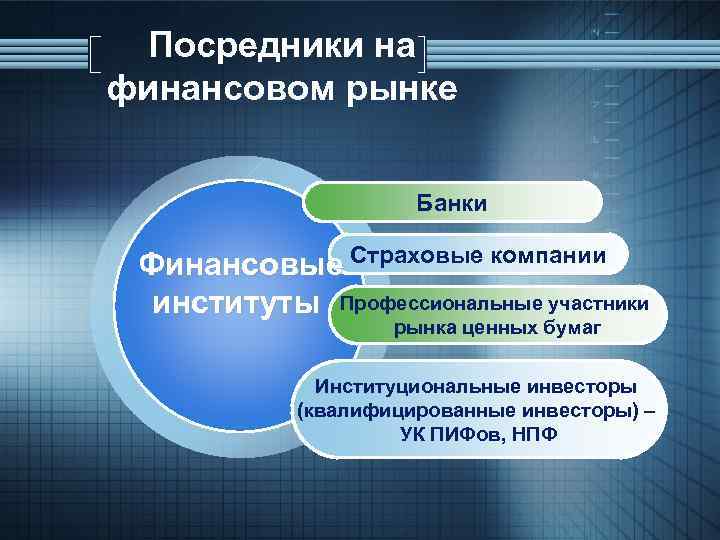 Посредники на финансовом рынке

Финансовые институты

Банки

Страховые компании

Профессиональные участники рынка ценных бумаг

Институциональные инвесторы (квалифицированные инвесторы) – УК ПИФов, НПФ